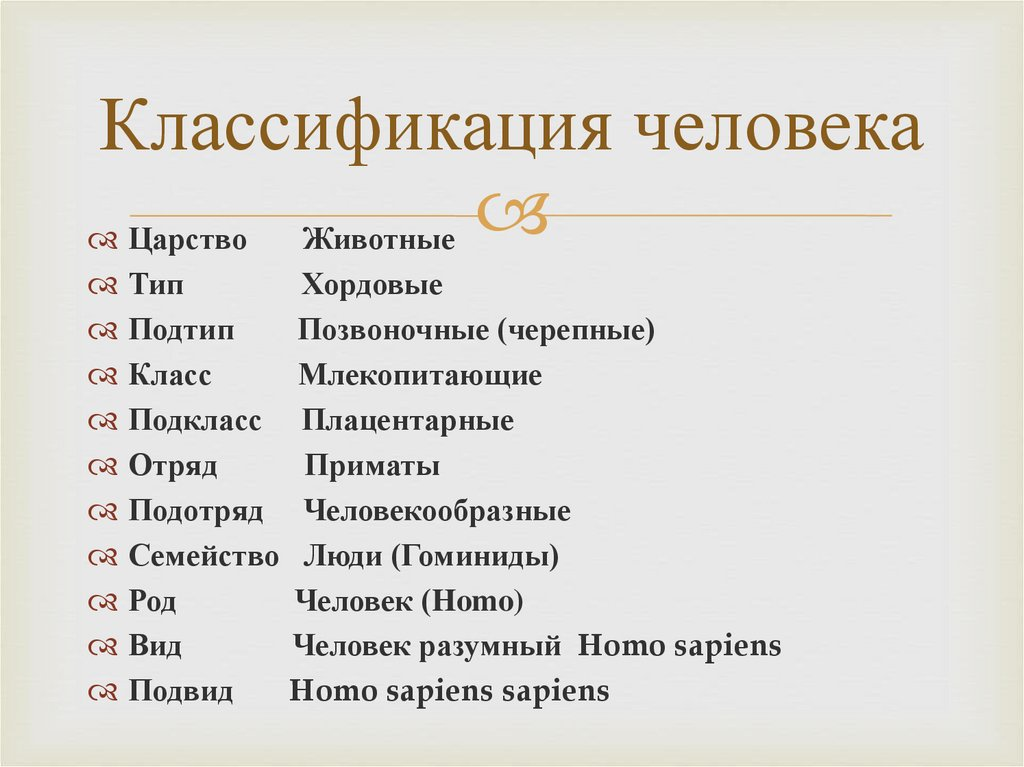 Классификация человека

Царство Животные
Тип Хордовые
Подтип Позвоночные (черепные)
Класс Млекопитающие
Подкласс Плацентарные
Отряд Приматы
Подотряд Человекообразные
Семейство Люди (Гоминиды)
Род Человек (Homo)
Вид Человек разумный Homo sapiens
Подвид Homo sapiens sapiens